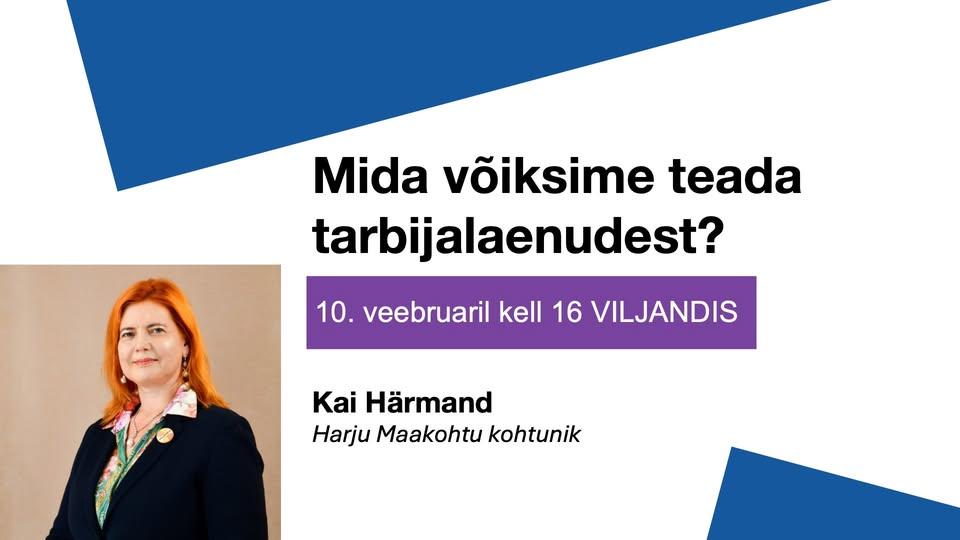 Mida võiksime teada tarbijalaenudest?

10. veebruaril kell 16 VILJANDIS

Kai Härmand
Harju Maakohtu kohtunik